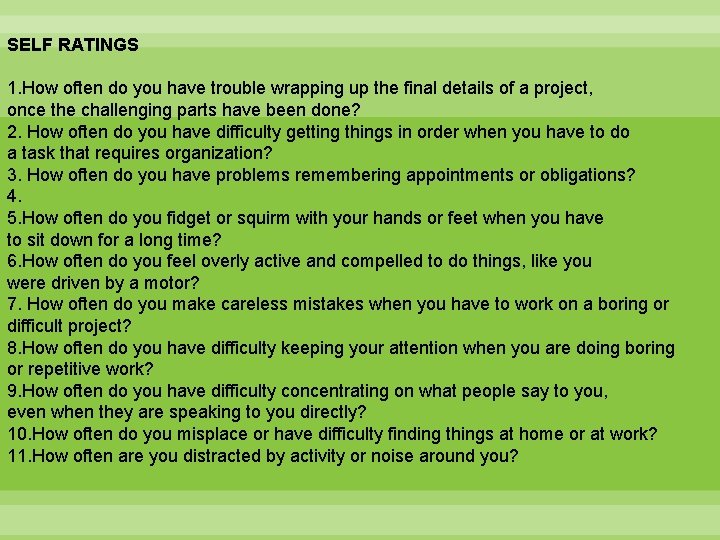 SELF RATINGS

1.How often do you have trouble wrapping up the final details of a project, once the challenging parts have been done?
2. How often do you have difficulty getting things in order when you have to do a task that requires organization?
3. How often do you have problems remembering appointments or obligations?
4.
5.How often do you fidget or squirm with your hands or feet when you have to sit down for a long time?
6.How often do you feel overly active and compelled to do things, like you were driven by a motor?
7. How often do you make careless mistakes when you have to work on a boring or difficult project?
8.How often do you have difficulty keeping your attention when you are doing boring or repetitive work?
9.How often do you have difficulty concentrating on what people say to you, even when they are speaking to you directly?
10.How often do you misplace or have difficulty finding things at home or at work?
11.How often are you distracted by activity or noise around you?